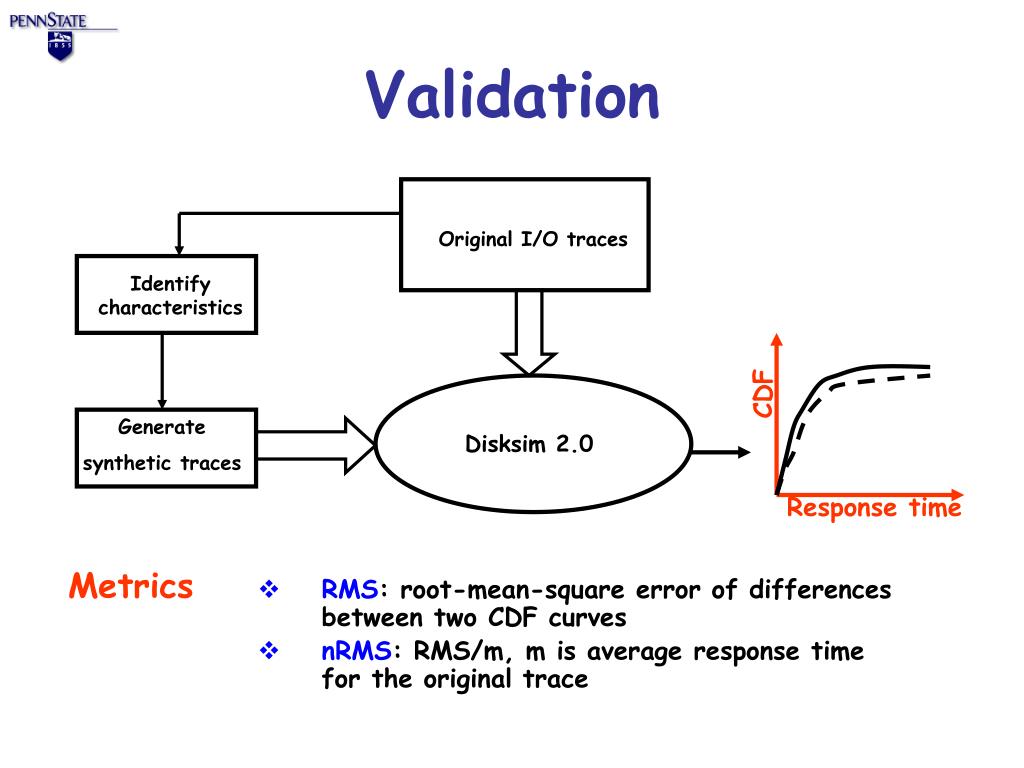 PENNSTATE

1855

Validation

Original I/O traces

Identify characteristics

Generate synthetic traces

Disksim 2.0

CDF

Response time

Metrics

❖ RMS: root-mean-square error of differences between two CDF curves

❖ nRMS: RMS/m, m is average response time for the original trace